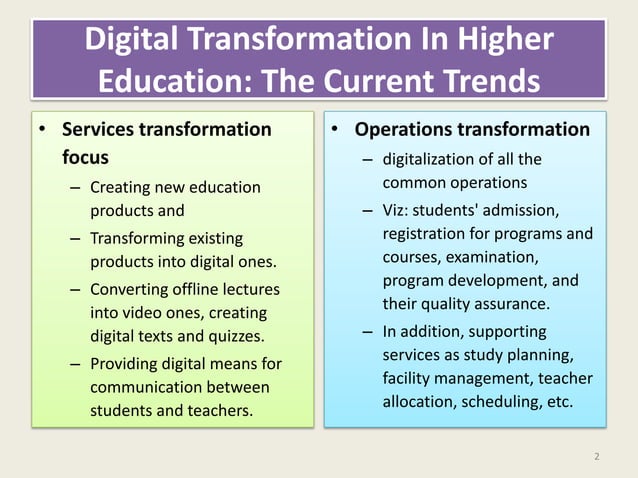 Digital Transformation In Higher Education: The Current Trends

• Services transformation focus
– Creating new education products and
– Transforming existing products into digital ones.
– Converting offline lectures into video ones, creating digital texts and quizzes.
– Providing digital means for communication between students and teachers.

• Operations transformation
– digitalization of all the common operations
– Viz: students' admission, registration for programs and courses, examination, program development, and their quality assurance.
– In addition, supporting services as study planning, facility management, teacher allocation, scheduling, etc.

2